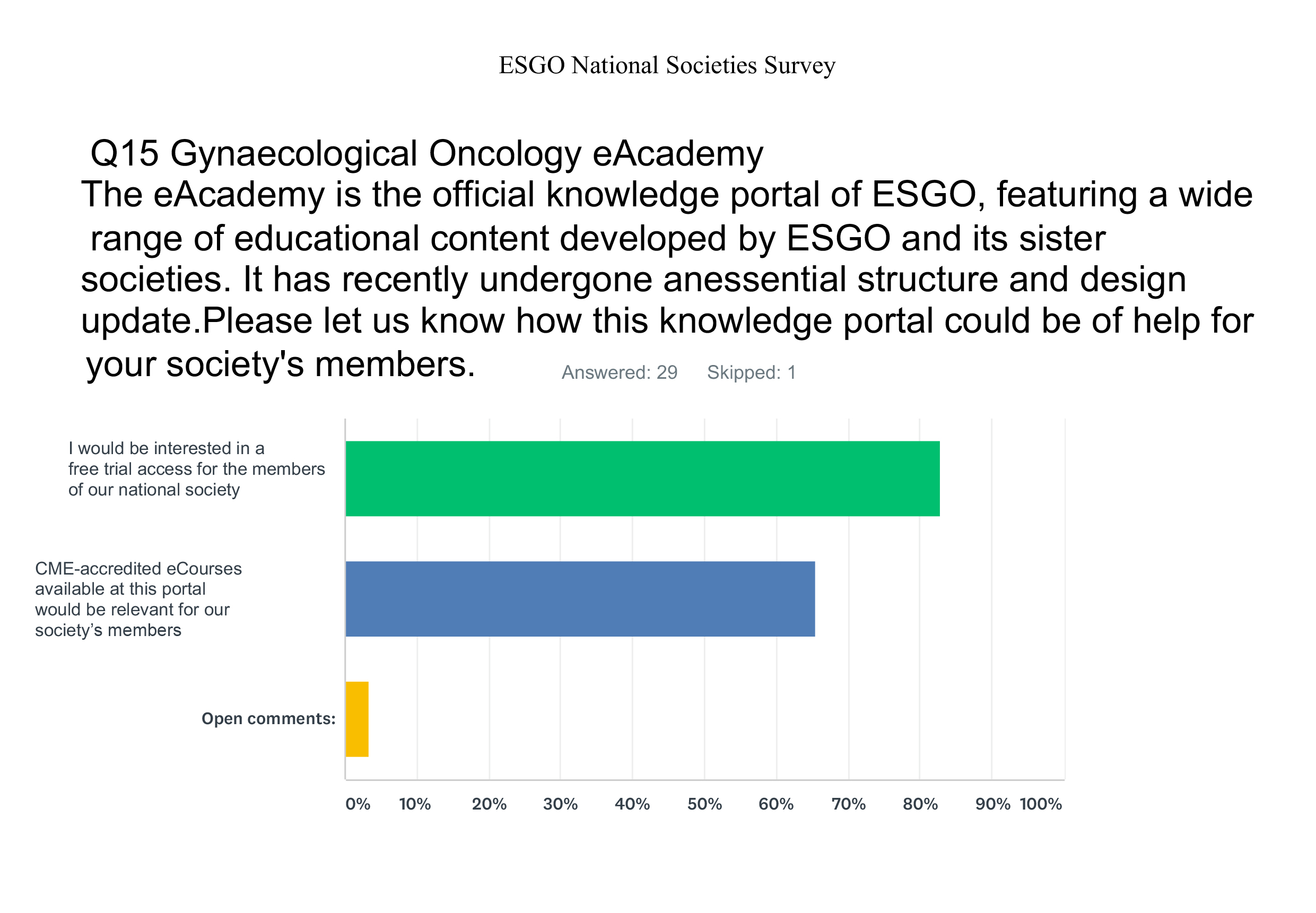 ESGO National Societies Survey

Q15 Gynaecological Oncology eAcademy
The eAcademy is the official knowledge portal of ESGO, featuring a wide range of educational content developed by ESGO and its sister societies. It has recently undergone anessential structure and design update.Please let us know how this knowledge portal could be of help for your society's members.

Answered: 29 Skipped: 1

I would be interested in a free trial access for the members of our national society

CME-accredited eCourses available at this portal would be relevant for our society’s members

Open comments:

0% 10% 20% 30% 40% 50% 60% 70% 80% 90% 100%